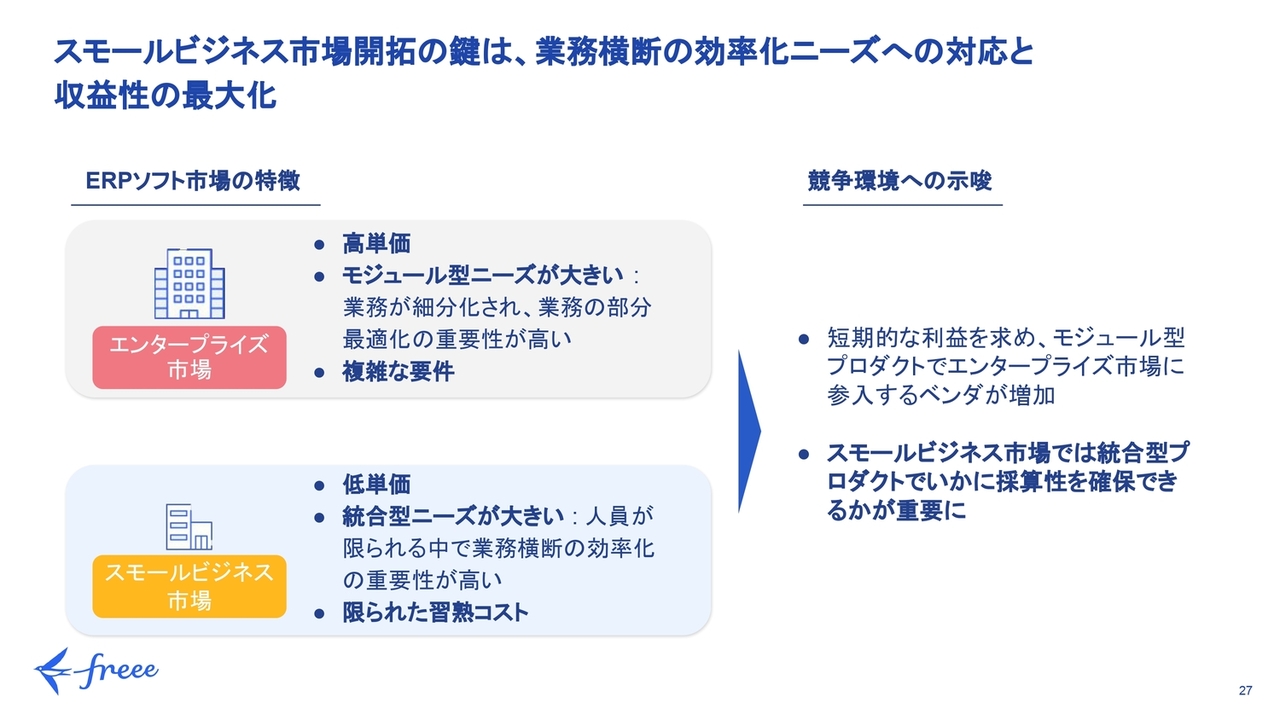 スモールビジネス市場開拓の鍵は、業務横断の効率化ニーズへの対応と収益性の最大化

ERPソフト市場の特徴

エンタープライズ市場

● 高単価
● モジュール型ニーズが大きい：業務が細分化され、業務の部分最適化の重要性が高い
● 複雑な要件

スモールビジネス市場

● 低単価
● 統合型ニーズが大きい：人員が限られる中で業務横断の効率化の重要性が高い
● 限られた習熟コスト

競争環境への示唆

● 短期的な利益を求め、モジュール型プロダクトでエンタープライズ市場に参入するベンダが増加

● スモールビジネス市場では統合型プロダクトでいかに採算性を確保できるかが重要に

freee

27